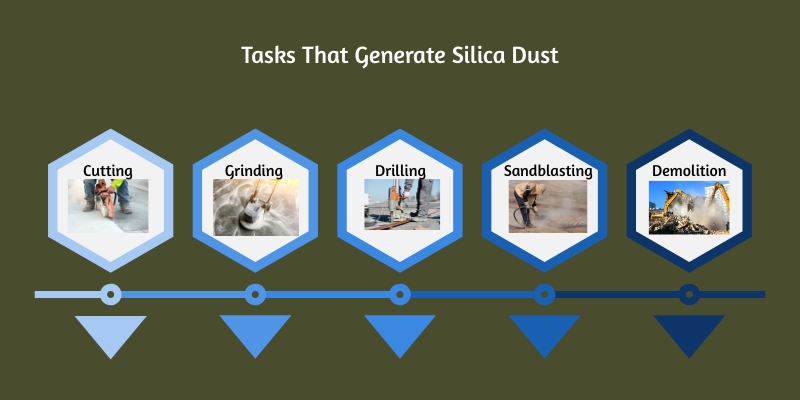 Tasks That Generate Silica Dust

Cutting

Grinding

Drilling

Sandblasting

Demolition